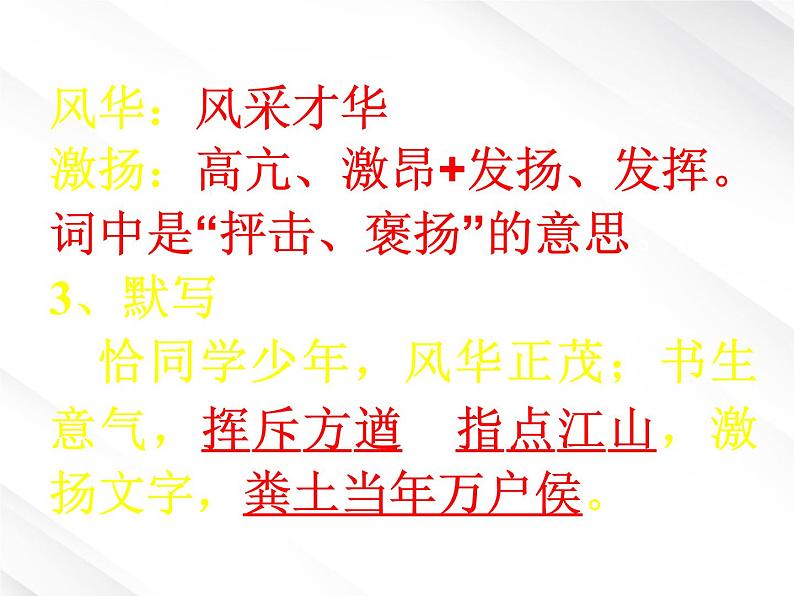 风华：风采才华
激扬：高亢、激昂+发扬、发挥。词中是“抨击、褒扬”的意思
3、默写
恰同学少年，风华正茂；书生意气，挥斥方遒　指点江山，激扬文字，粪土当年万户侯。